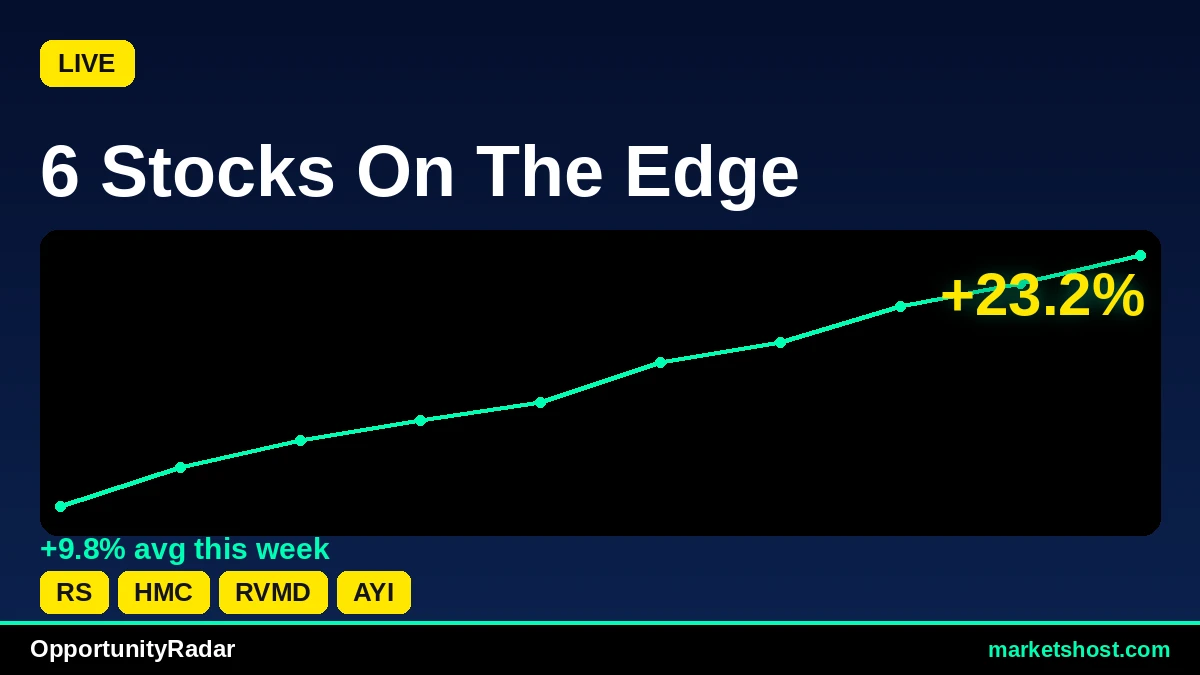 LIVE

6 Stocks On The Edge

+23.2%

+9.8% avg this week

RS HMC RVMD AYI

OpportunityRadar

marketshost.com